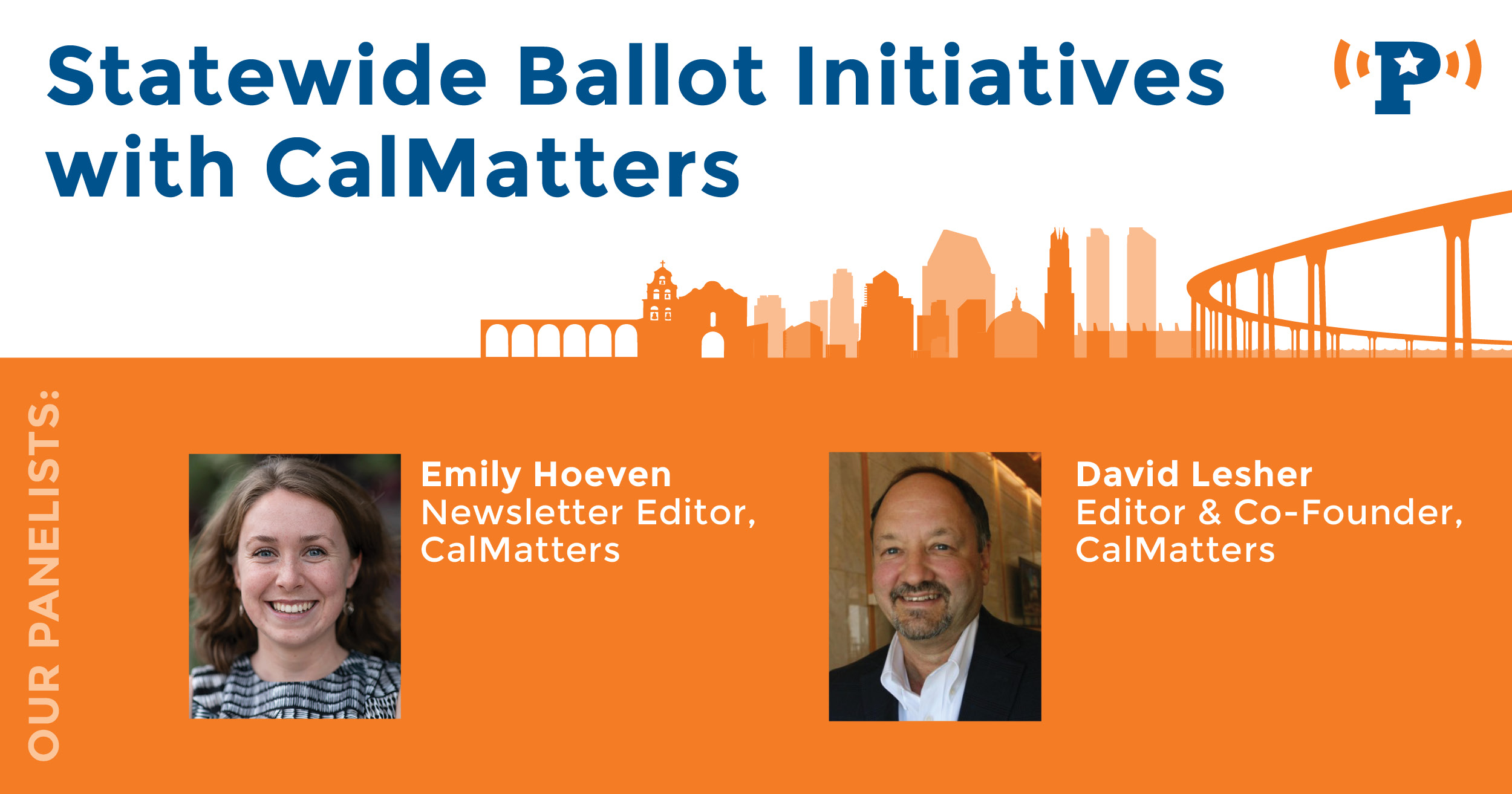 Statewide Ballot Initiatives with CalMatters

P

OUR PANELISTS:

Emily Hoeven
Newsletter Editor, CalMatters

David Lesher
Editor & Co-Founder, CalMatters